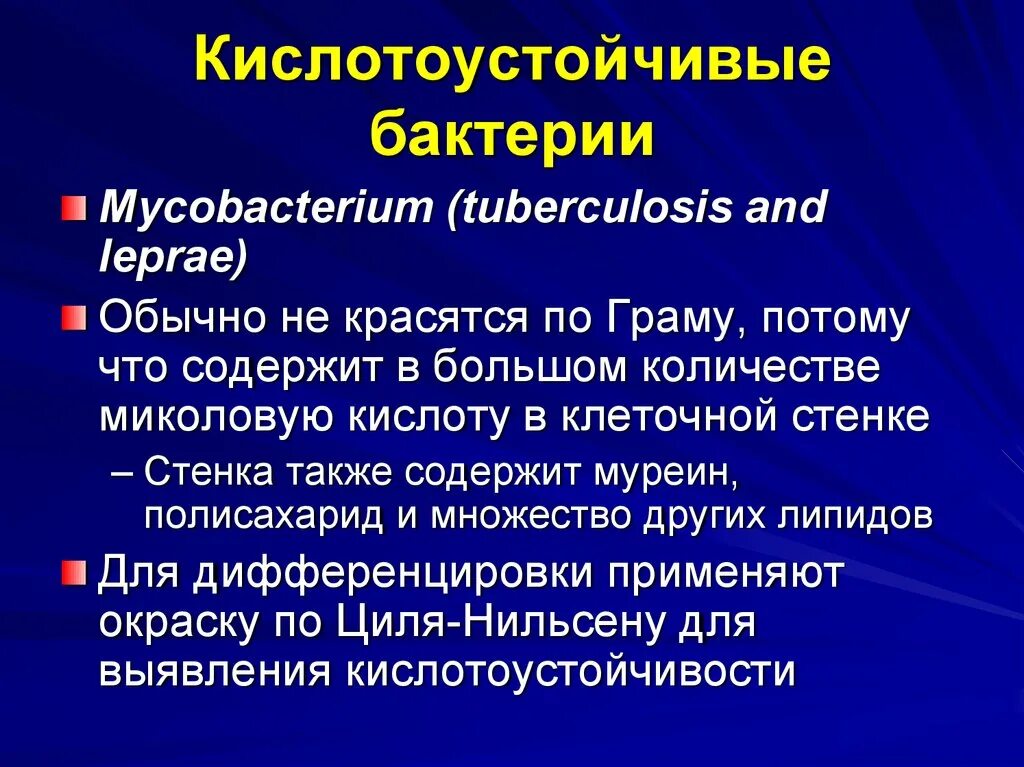 Кислотоустойчивые бактерии

Mycobacterium (tuberculosis and leprae)

Обычно не красятся по Граму, потому что содержит в большом количестве миколовую кислоту в клеточной стенке

– Стенка также содержит муреин, полисахарид и множество других липидов

Для дифференцировки применяют окраску по Циля-Нильсену для выявления кислотоустойчивости